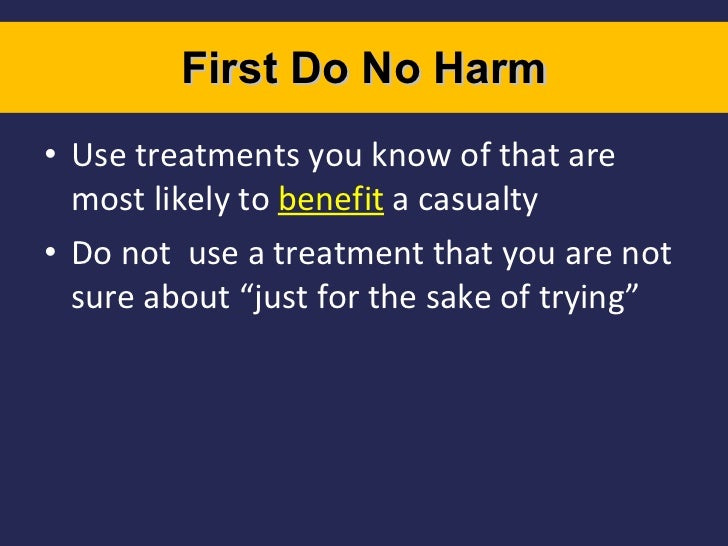 First Do No Harm

• Use treatments you know of that are most likely to benefit a casualty
• Do not  use a treatment that you are not sure about “just for the sake of trying”